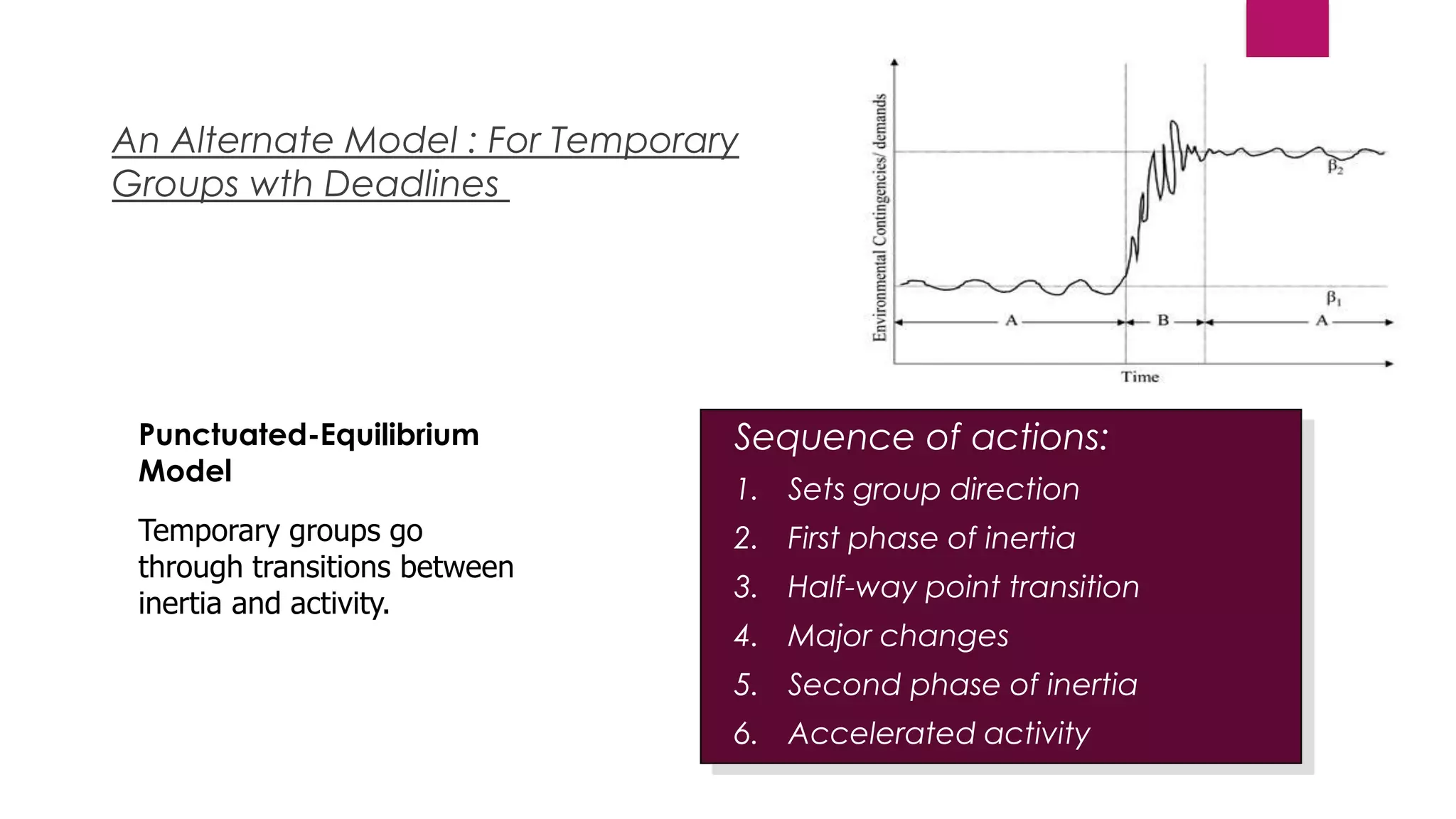 An Alternate Model : For Temporary Groups wth Deadlines

Environmental Contingencies/ demands

$\beta_2$

$\beta_1$

A

B

A

Time

Punctuated-Equilibrium Model

Temporary groups go through transitions between inertia and activity.

Sequence of actions:

1. Sets group direction
2. First phase of inertia
3. Half-way point transition
4. Major changes
5. Second phase of inertia
6. Accelerated activity